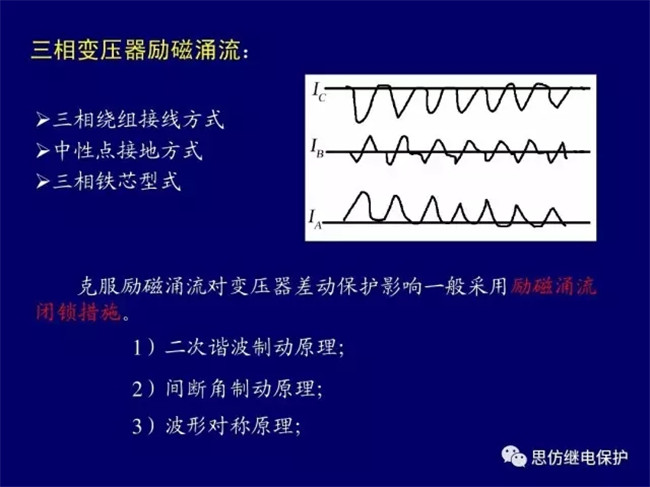 三相变压器励磁涌流：

➢三相绕组接线方式
➢中性点接地方式
➢三相铁芯型式

$I_C$

$I_B$

$I_A$

克服励磁涌流对变压器差动保护影响一般采用励磁涌流闭锁措施。

1）二次谐波制动原理;

2）间断角制动原理;

3）波形对称原理;

思仿继电保护